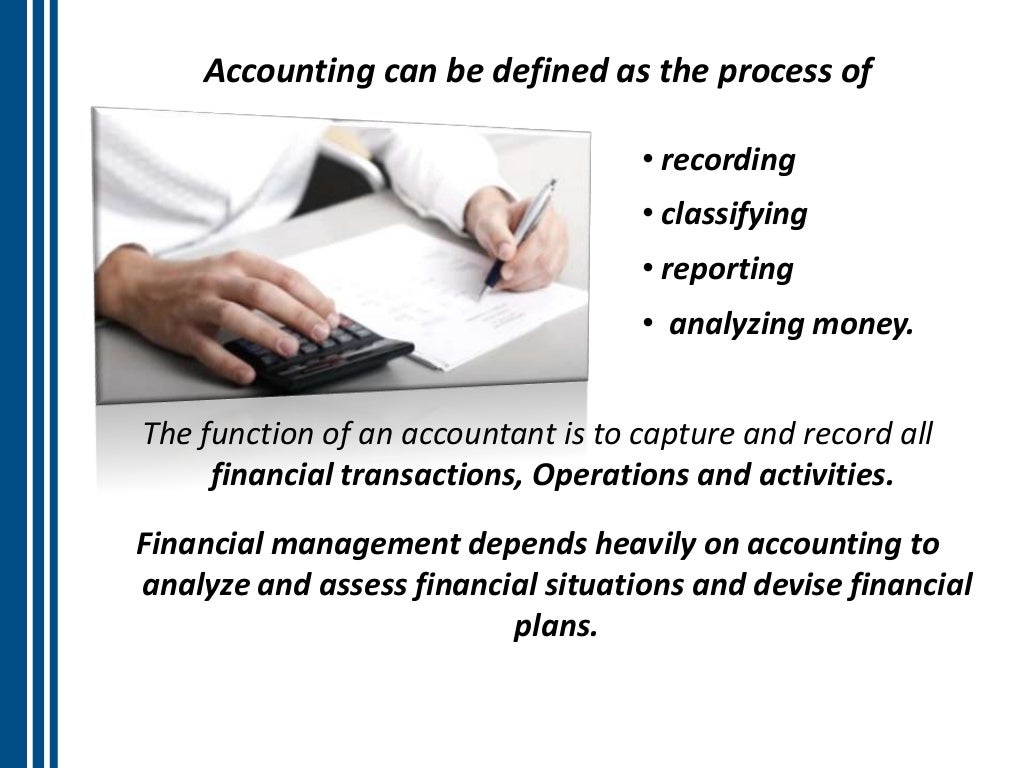 Accounting can be defined as the process of

• recording
• classifying
• reporting
• analyzing money.

The function of an accountant is to capture and record all financial transactions, Operations and activities.

Financial management depends heavily on accounting to analyze and assess financial situations and devise financial plans.